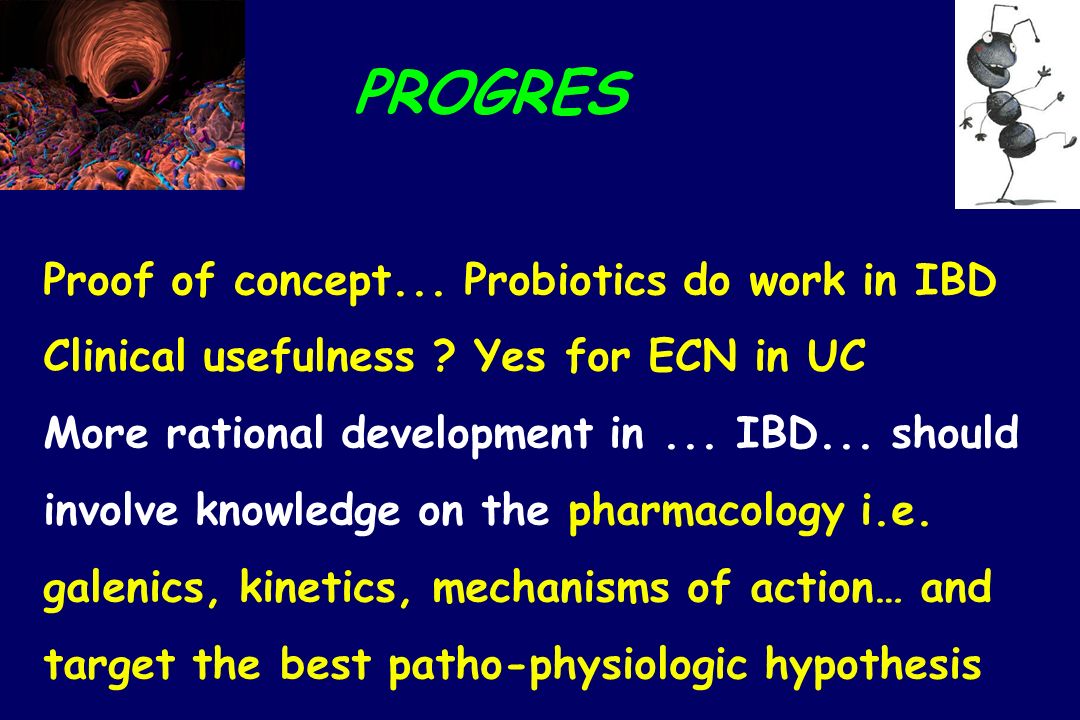 PROGRES

Proof of concept... Probiotics do work in IBD

Clinical usefulness ? Yes for ECN in UC

More rational development in ... IBD... should involve knowledge on the pharmacology i.e. galenics, kinetics, mechanisms of action… and target the best patho-physiologic hypothesis